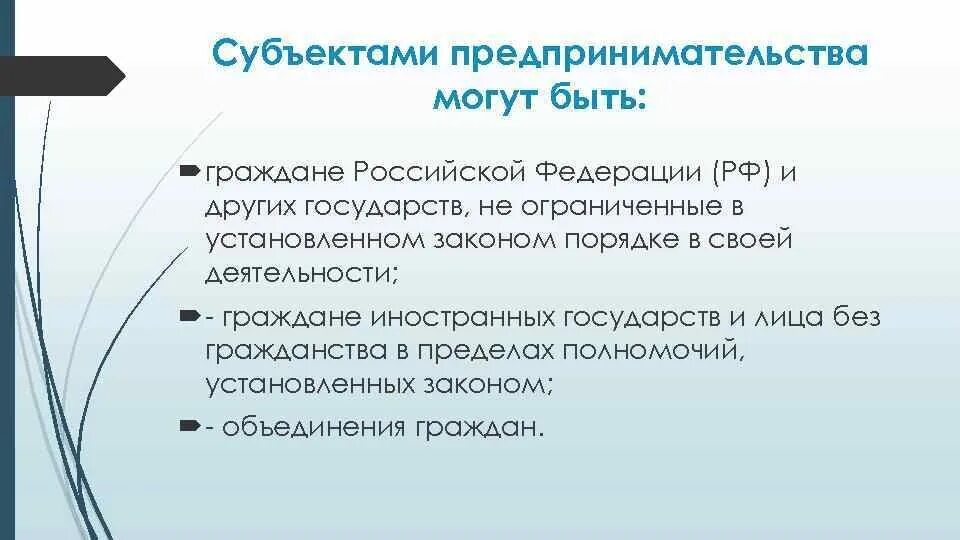 Субъектами предпринимательства могут быть:

граждане Российской Федерации (РФ) и других государств, не ограниченные в установленном законом порядке в своей деятельности;

- граждане иностранных государств и лица без гражданства в пределах полномочий, установленных законом;

- объединения граждан.